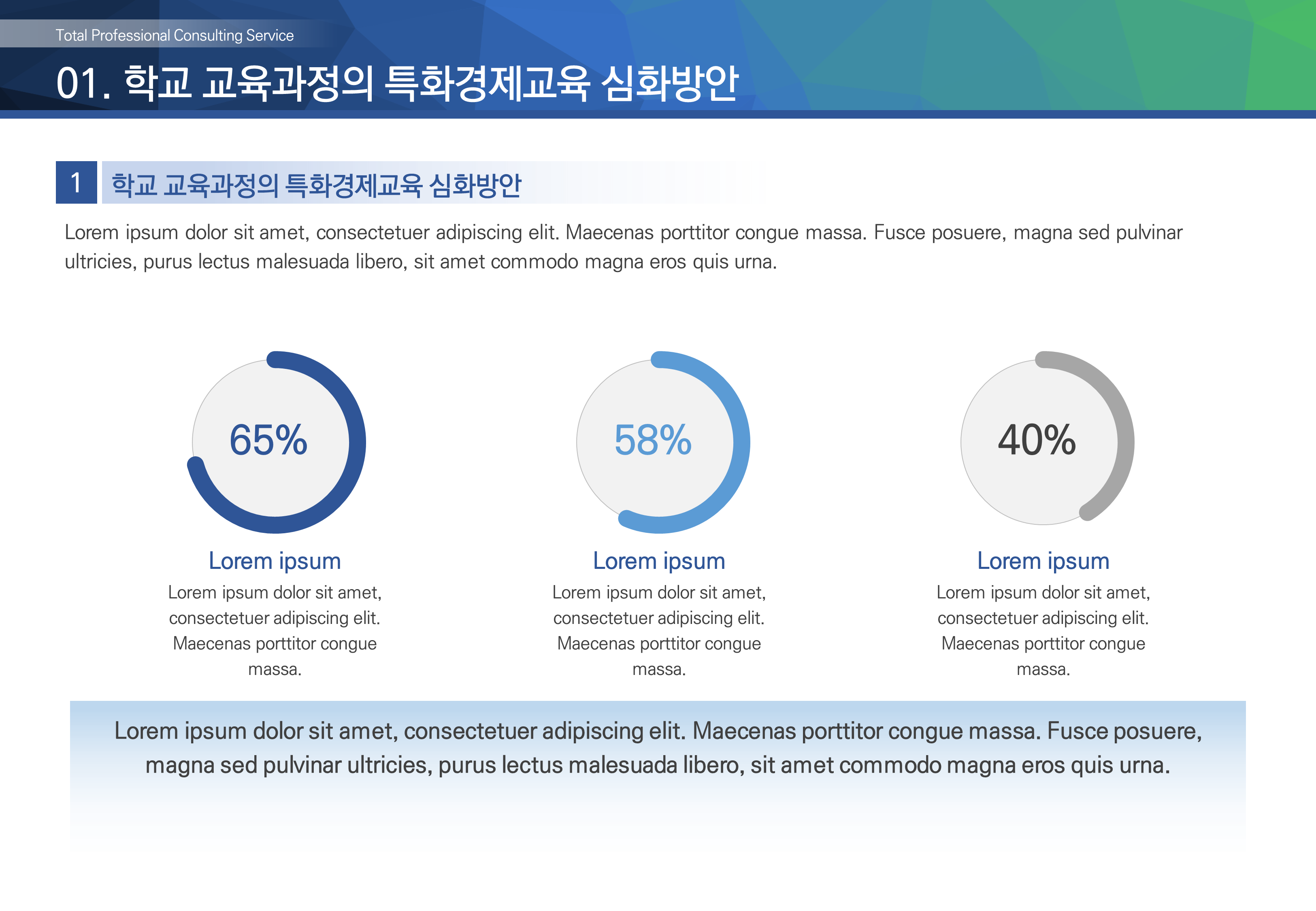 Total Professional Consulting Service

01. 학교 교육과정의 특화경제교육 심화방안

1 학교 교육과정의 특화경제교육 심화방안

Lorem ipsum dolor sit amet, consectetuer adipiscing elit. Maecenas porttitor congue massa. Fusce posuere, magna sed pulvinar ultricies, purus lectus malesuada libero, sit amet commodo magna eros quis urna.

65%

Lorem ipsum

Lorem ipsum dolor sit amet, consectetuer adipiscing elit. Maecenas porttitor congue massa.

58%

Lorem ipsum

Lorem ipsum dolor sit amet, consectetuer adipiscing elit. Maecenas porttitor congue massa.

40%

Lorem ipsum

Lorem ipsum dolor sit amet, consectetuer adipiscing elit. Maecenas porttitor congue massa.

Lorem ipsum dolor sit amet, consectetuer adipiscing elit. Maecenas porttitor congue massa. Fusce posuere, magna sed pulvinar ultricies, purus lectus malesuada libero, sit amet commodo magna eros quis urna.